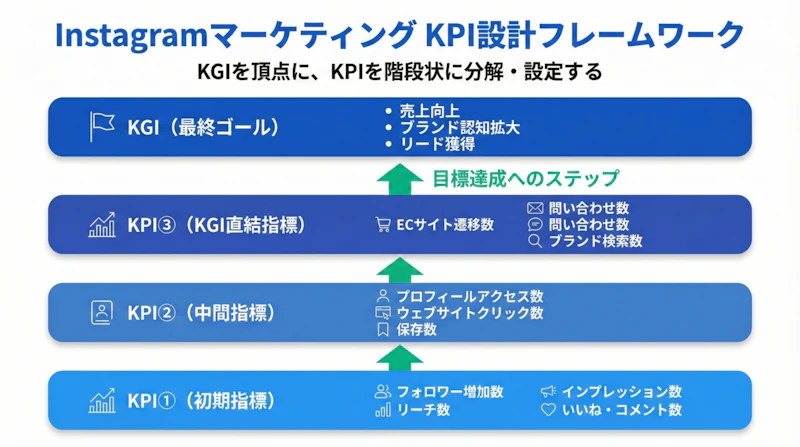 Instagramマーケティング KPI設計フレームワーク

KGIを頂点に、KPIを階段状に分解・設定する

KGI（最終ゴール）

• 売上向上
• ブランド認知拡大
• リード獲得

目標達成へのステップ

KPI③（KGI直結指標）

ECサイト遷移数

問い合わせ数
問い合わせ数
ブランド検索数

KPI②（中間指標）

プロフィールアクセス数
ウェブサイトクリック数
保存数

KPI①（初期指標）

フォロワー増加数
リーチ数

インプレッション数
いいね・コメント数